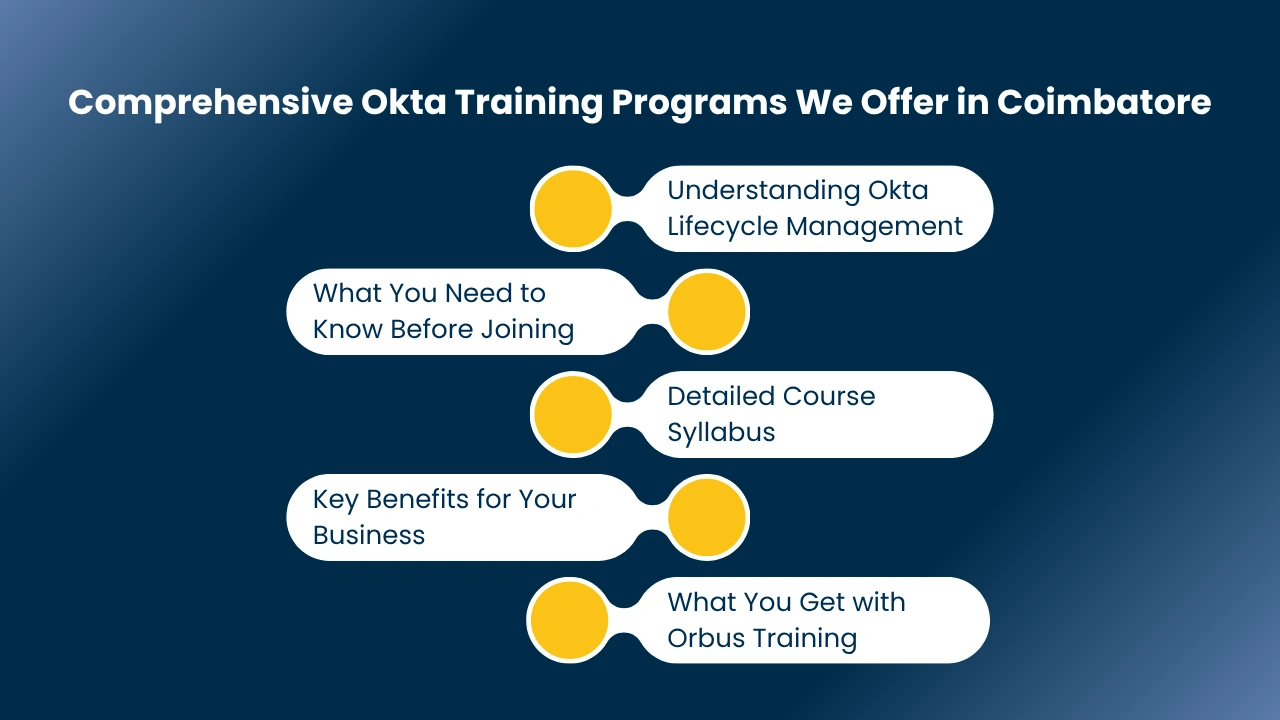 Comprehensive Okta Training Programs We Offer in Coimbatore

Understanding Okta Lifecycle Management

What You Need to Know Before Joining

Detailed Course Syllabus

Key Benefits for Your Business

What You Get with Orbus Training